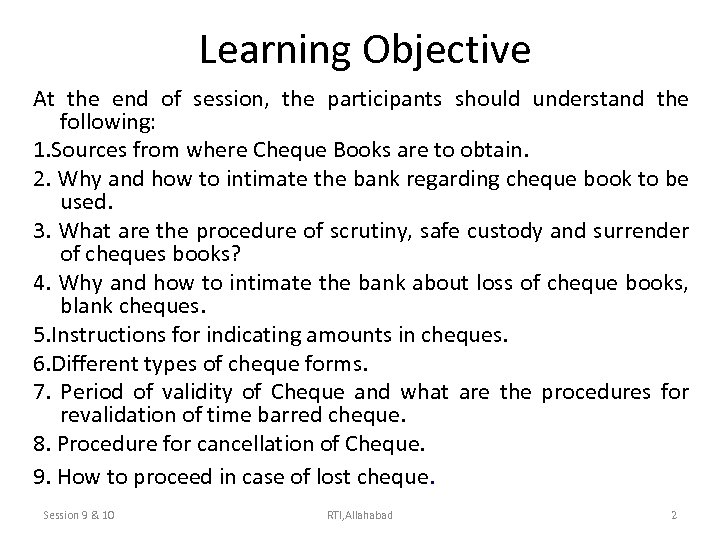 Learning Objective

At the end of session, the participants should understand the following:

1.Sources from where Cheque Books are to obtain.

2. Why and how to intimate the bank regarding cheque book to be used.

3. What are the procedure of scrutiny, safe custody and surrender of cheques books?

4. Why and how to intimate the bank about loss of cheque books, blank cheques.

5.Instructions for indicating amounts in cheques.

6.Different types of cheque forms.

7. Period of validity of Cheque and what are the procedures for revalidation of time barred cheque.

8. Procedure for cancellation of Cheque.

9. How to proceed in case of lost cheque.

Session 9 & 10

RTI,Allahabad

2